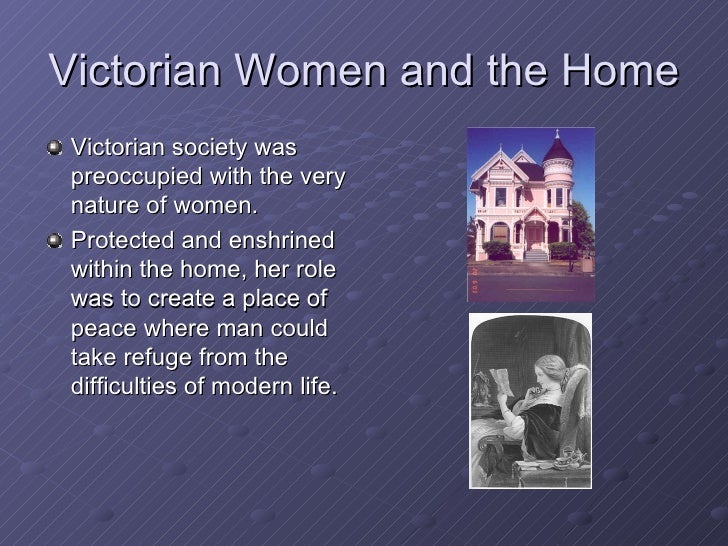 Victorian Women and the Home

Victorian society was preoccupied with the very nature of women.

Protected and enshrined within the home, her role was to create a place of peace where man could take refuge from the difficulties of modern life.